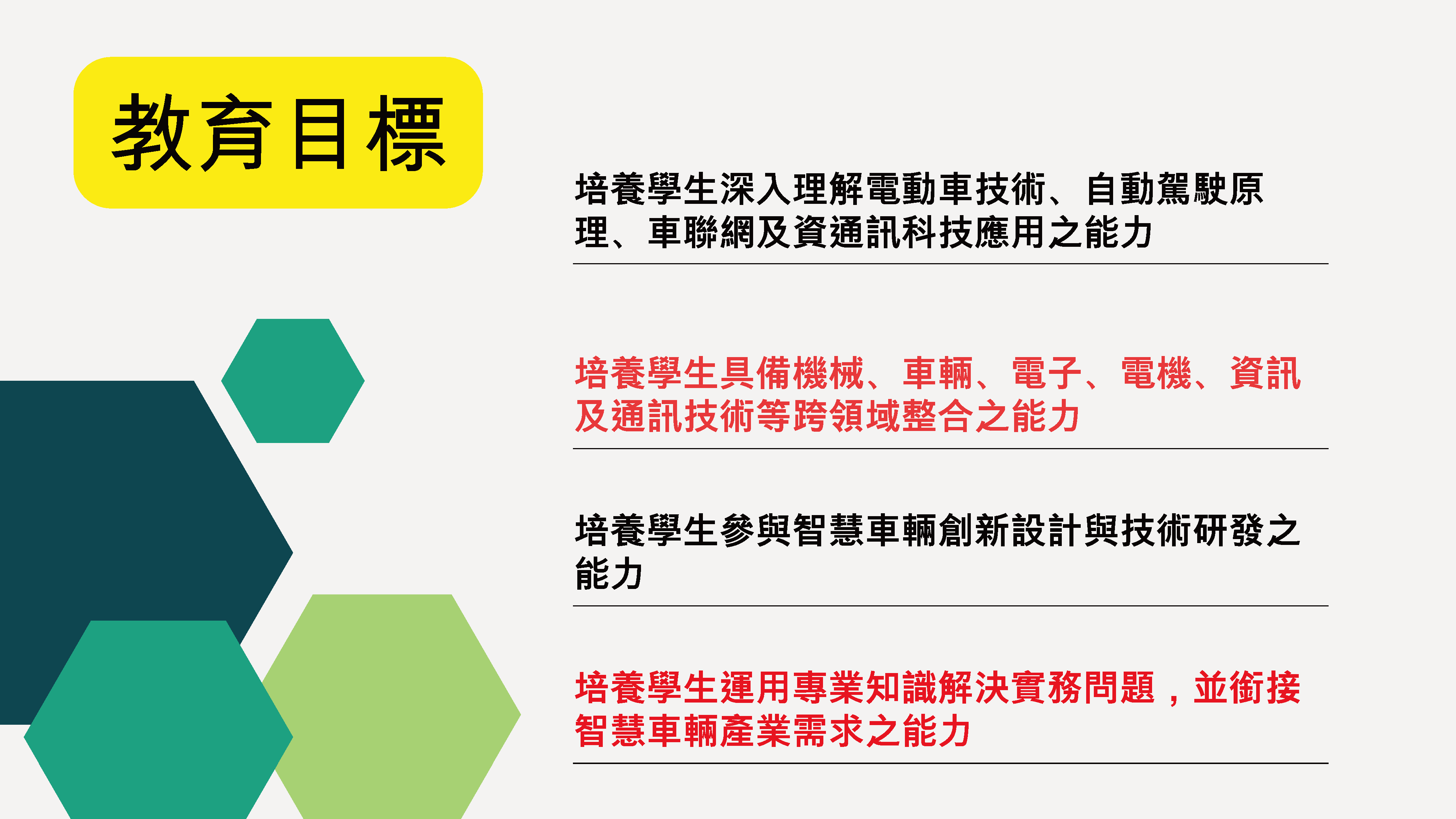 教育目標

培養學生深入理解電動車技術、自動駕駛原理、車聯網及資通訊科技應用之能力

培養學生具備機械、車輛、電子、電機、資訊及通訊技術等跨領域整合之能力

培養學生參與智慧車輛創新設計與技術研發之能力

培養學生運用專業知識解決實務問題，並銜接智慧車輛產業需求之能力